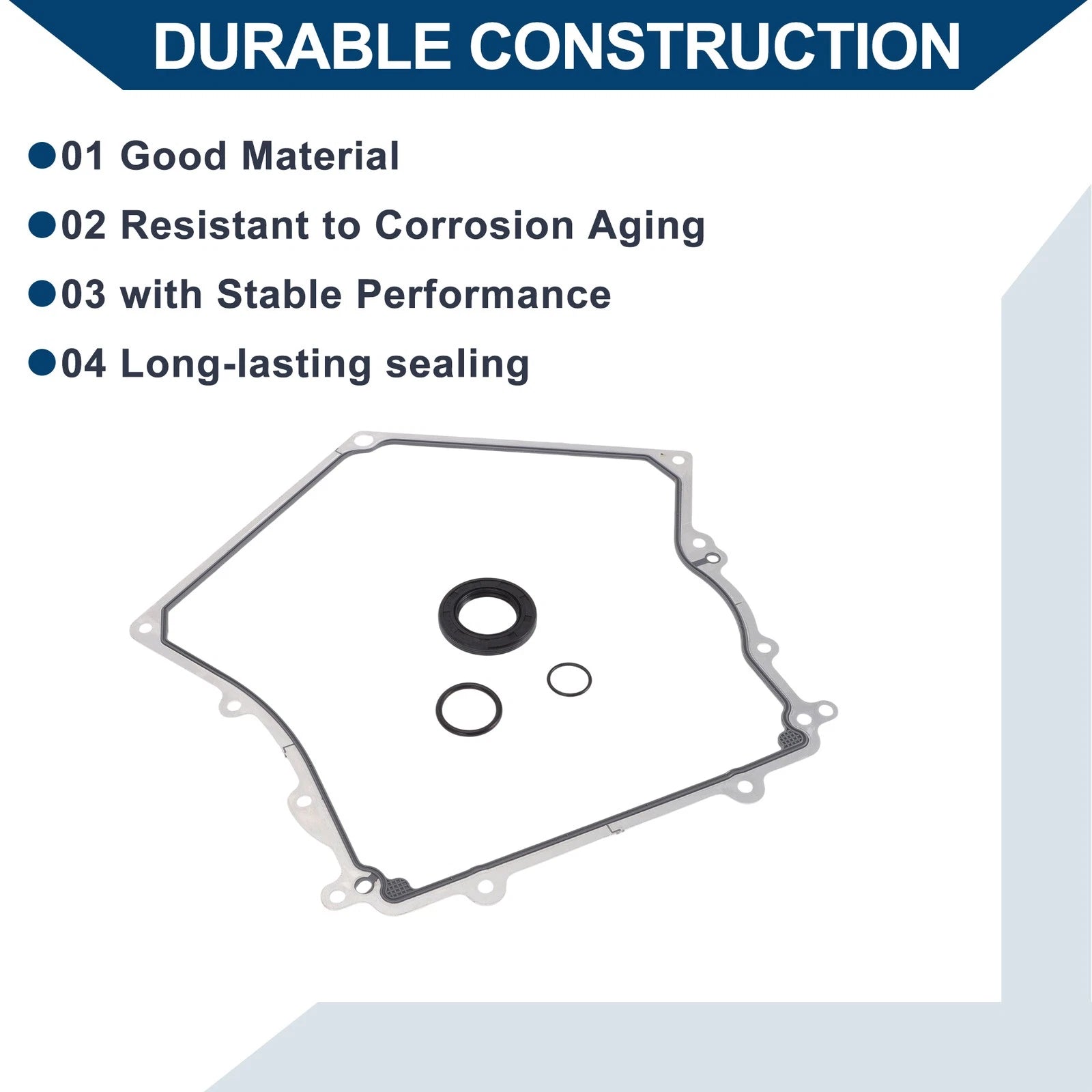 DURABLE CONSTRUCTION

●01 Good Material

●02 Resistant to Corrosion Aging

●03 with Stable Performance

●04 Long-lasting sealing